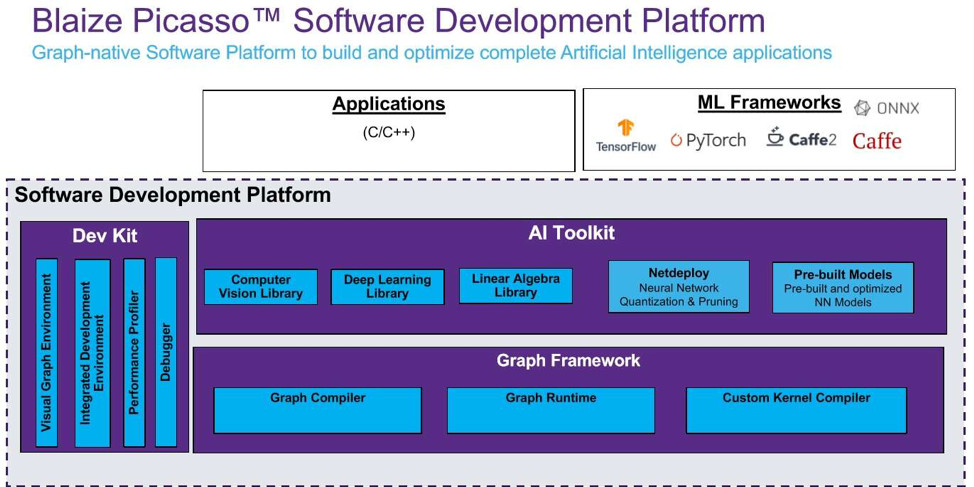 Blaize Picasso™ Software Development Platform

Graph-native Software Platform to build and optimize complete Artificial Intelligence applications

Applications

(C/C++)

ML Frameworks

ONNX

TensorFlow

PyTorch

Caffe2

Caffe

Software Development Platform

Dev Kit

Visual Graph Environment

Integrated Development Environment

Performance Profiler

Debugger

AI Toolkit

Computer Vision Library

Deep Learning Library

Linear Algebra Library

Netdeploy
Neural Network Quantization & Pruning

Pre-built Models
Pre-built and optimized NN Models

Graph Framework

Graph Compiler

Graph Runtime

Custom Kernel Compiler